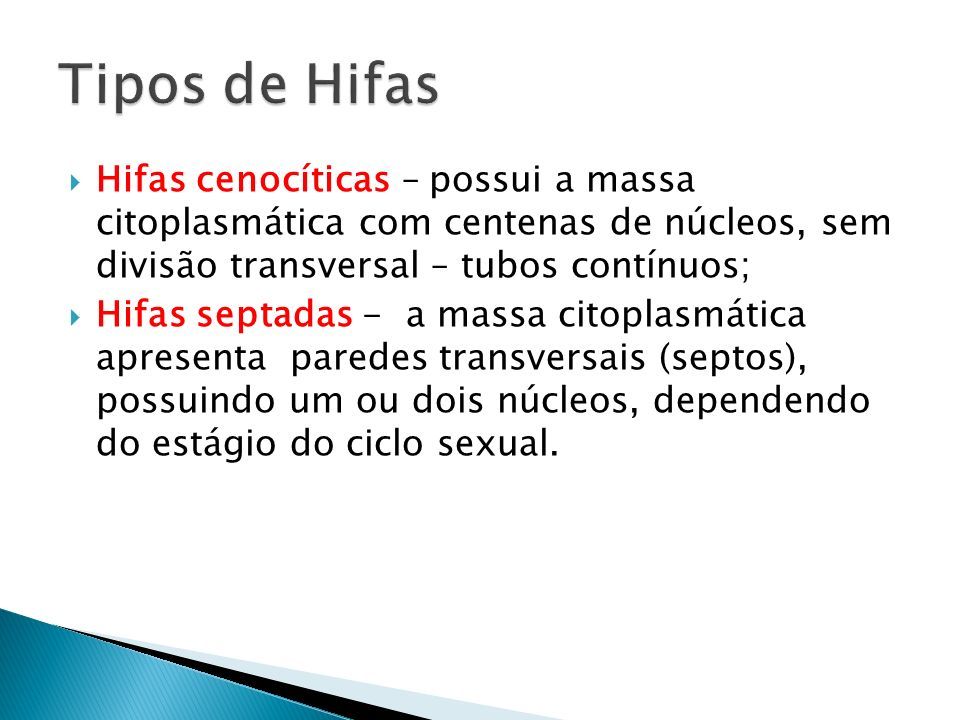 Tipos de Hifas

Hifas cenocíticas – possui a massa citoplasmática com centenas de núcleos, sem divisão transversal – tubos contínuos;

Hifas septadas - a massa citoplasmática apresenta paredes transversais (septos), possuindo um ou dois núcleos, dependendo do estágio do ciclo sexual.